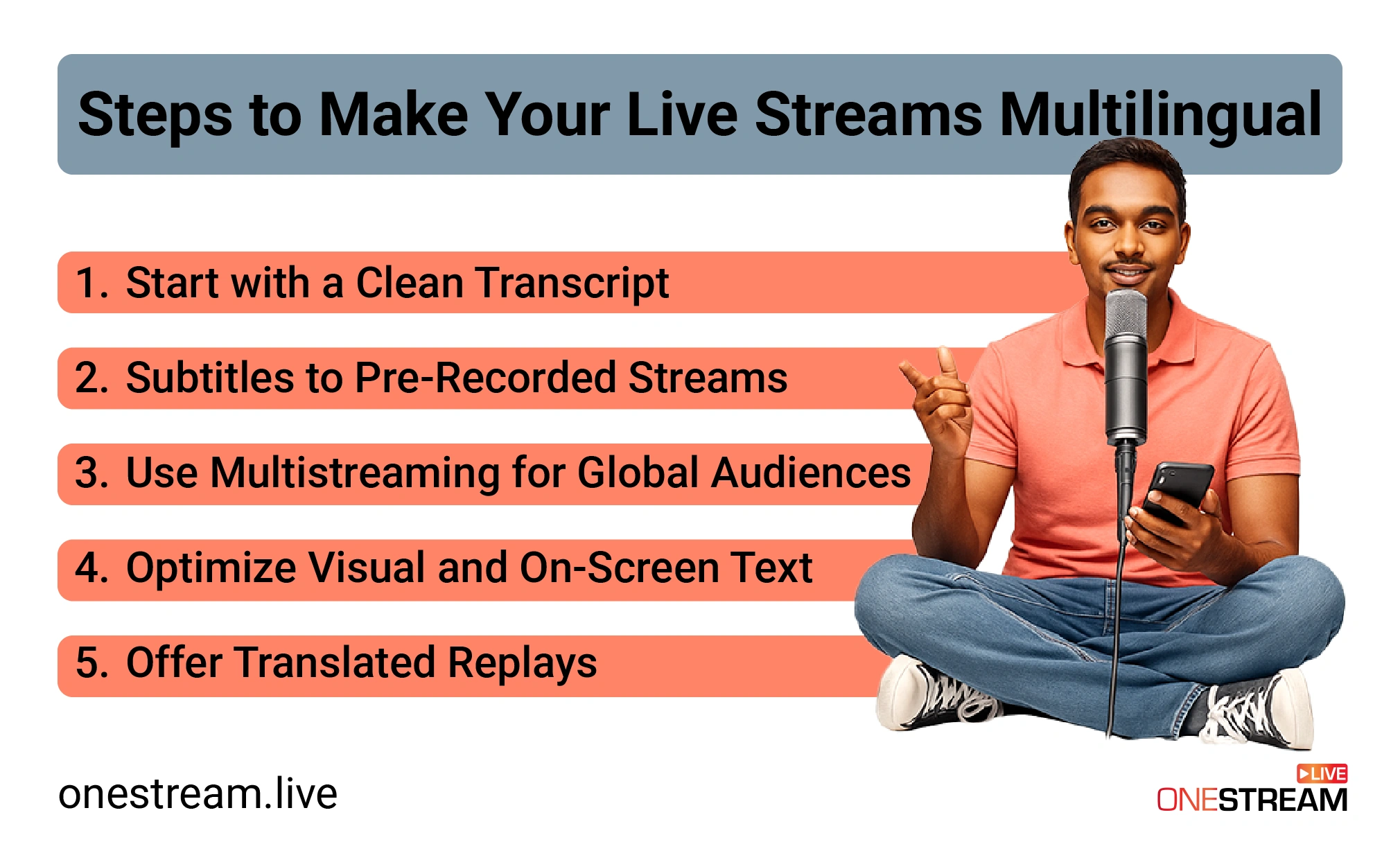 Steps to Make Your Live Streams Multilingual

1. Start with a Clean Transcript

2. Subtitles to Pre-Recorded Streams

3. Use Multistreaming for Global Audiences

4. Optimize Visual and On-Screen Text

5. Offer Translated Replays

onestream.live

LIVE
ONESTREAM